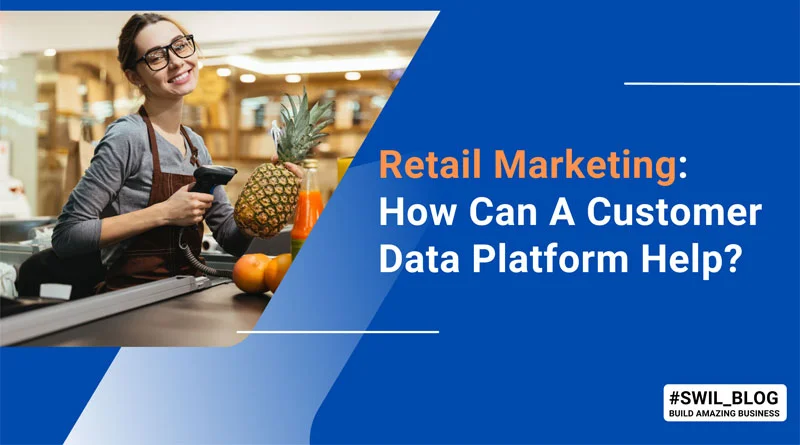 Retail Marketing: How Can A Customer Data Platform Help?

#SWIL_BLOG
BUILD AMAZING BUSINESS